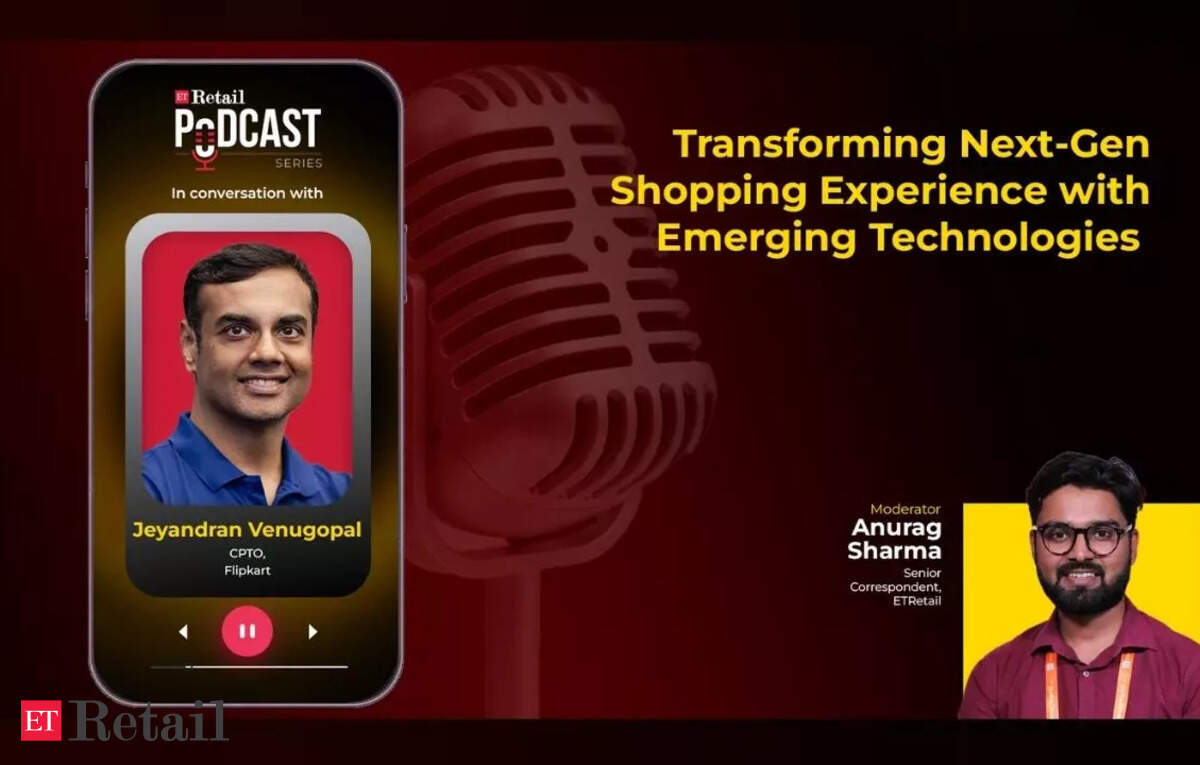 ET Retail
PODCAST
SERIES

In conversation with

Jeyandran Venugopal
CPTO,
Flipkart

Transforming Next-Gen Shopping Experience with Emerging Technologies

Moderator
Anurag Sharma
Senior Correspondent, ETRetail

ET Retail